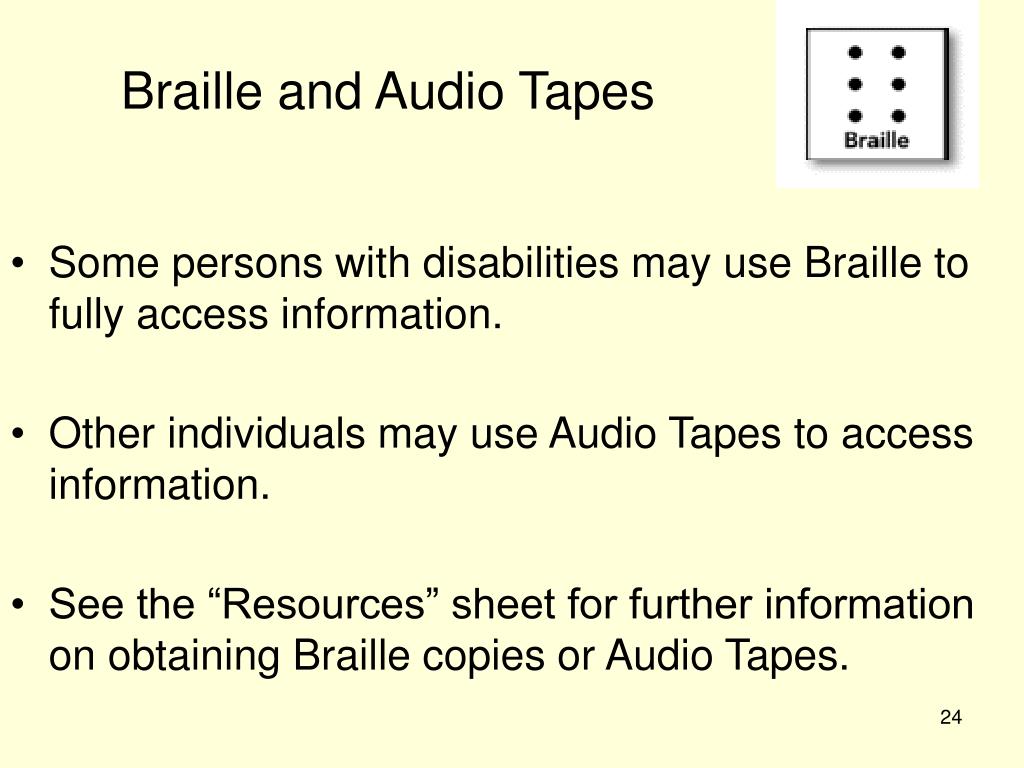 Braille and Audio Tapes

Braille

• Some persons with disabilities may use Braille to fully access information.

• Other individuals may use Audio Tapes to access information.

• See the “Resources” sheet for further information on obtaining Braille copies or Audio Tapes.

24